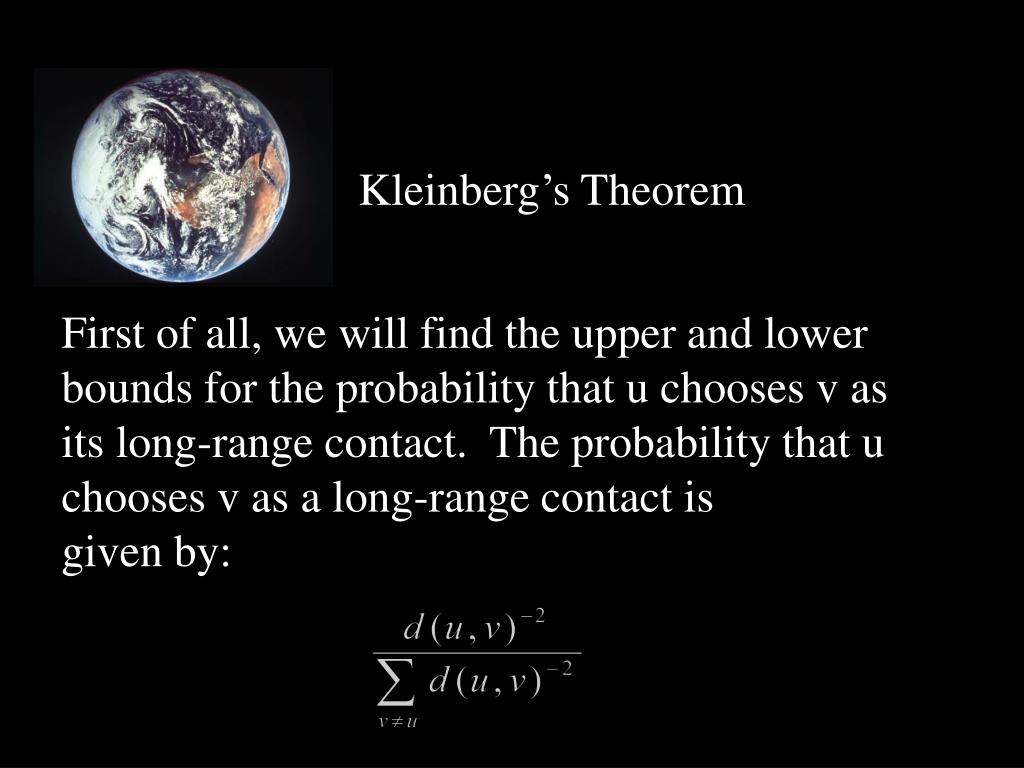 Kleinberg’s Theorem

First of all, we will find the upper and lower bounds for the probability that u chooses v as its long-range contact.  The probability that u chooses v as a long-range contact is given by:

$\frac{d(u,v)^{-2}}{\sum_{v \neq u} d(u,v)^{-2}}$